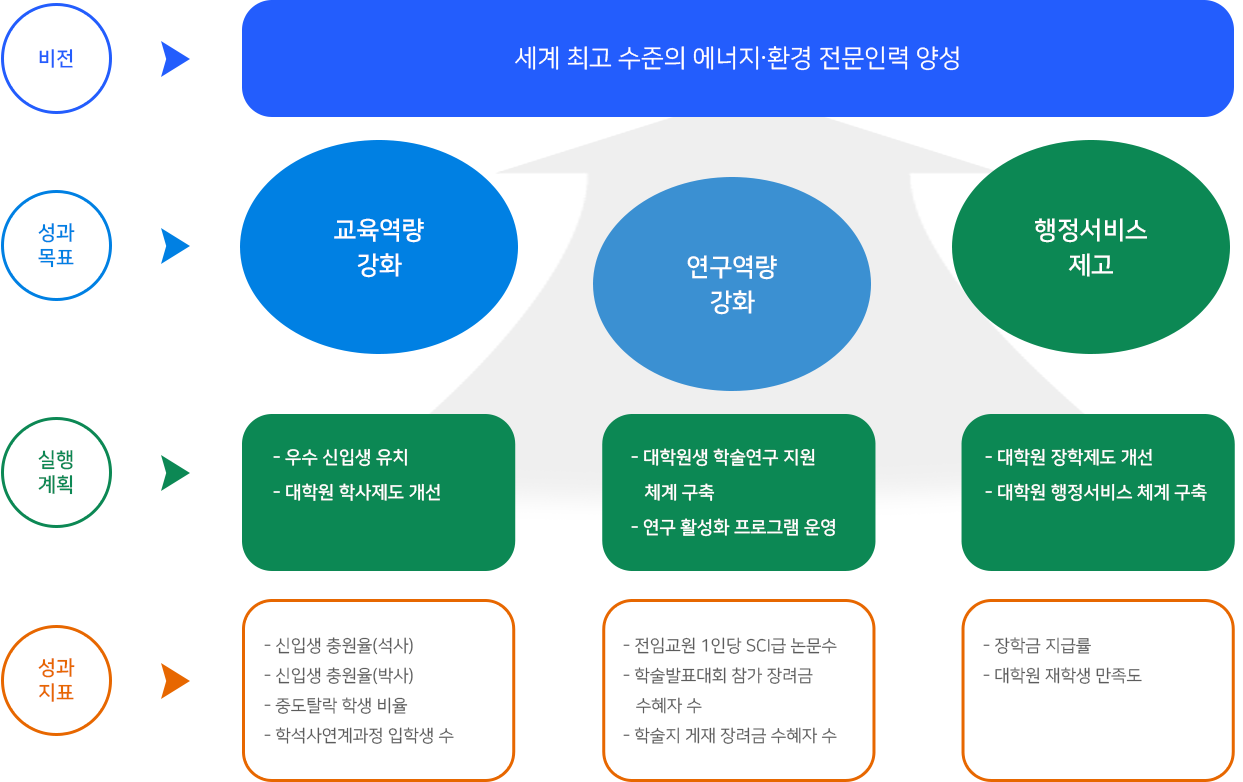 비전

세계 최고 수준의 에너지·환경 전문인력 양성

성과 목표

교육역량 강화

연구역량 강화

행정서비스 제고

실행 계획

- 우수 신입생 유치
- 대학원 학사제도 개선

- 대학원생 학술연구 지원 체계 구축
- 연구 활성화 프로그램 운영

- 대학원 장학제도 개선
- 대학원 행정서비스 체계 구축

성과 지표

- 신입생 충원율(석사)
- 신입생 충원율(박사)
- 중도탈락 학생 비율
- 학석사연계과정 입학생 수

- 전임교원 1인당 SCI급 논문수
- 학술발표대회 참가 장려금 수혜자 수
- 학술지 게재 장려금 수혜자 수

- 장학금 지급률
- 대학원 재학생 만족도